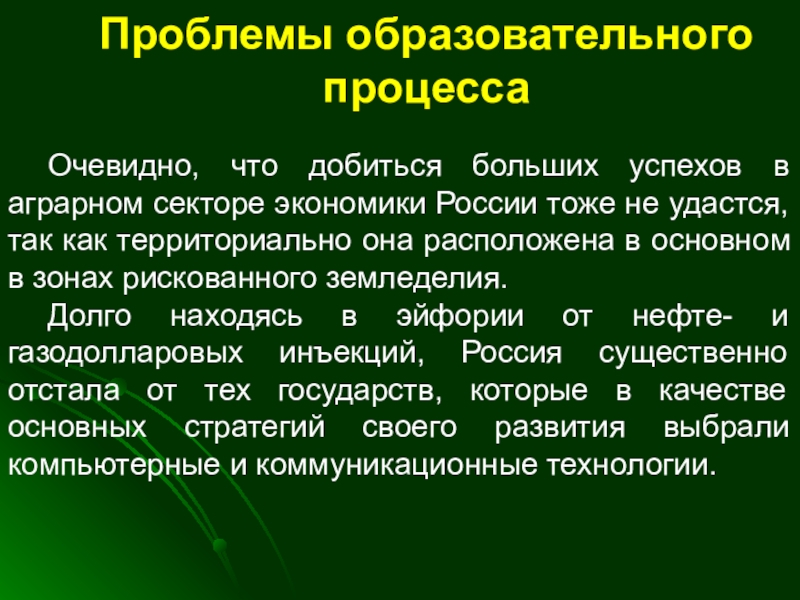 Проблемы образовательного процесса

Очевидно, что добиться больших успехов в аграрном секторе экономики России тоже не удастся, так как территориально она расположена в основном в зонах рискованного земледелия.

Долго находясь в эйфории от нефте- и газодолларовых инъекций, Россия существенно отстала от тех государств, которые в качестве основных стратегий своего развития выбрали компьютерные и коммуникационные технологии.